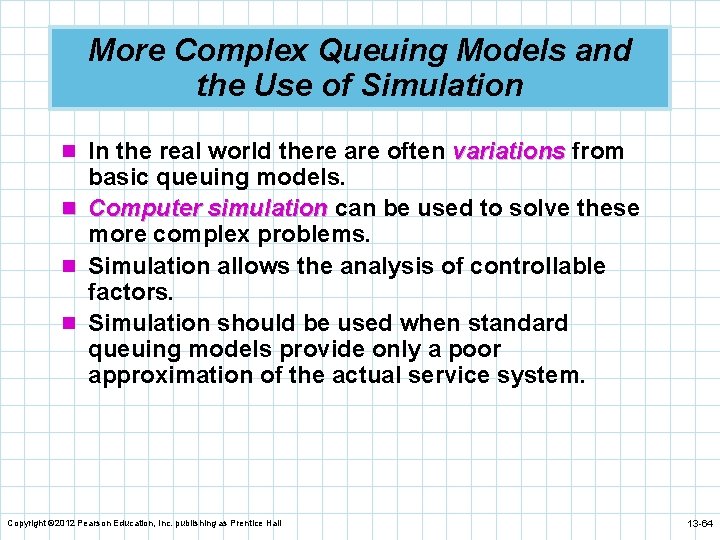 More Complex Queuing Models and the Use of Simulation

In the real world there are often variations from basic queuing models.

Computer simulation can be used to solve these more complex problems.

Simulation allows the analysis of controllable factors.

Simulation should be used when standard queuing models provide only a poor approximation of the actual service system.

Copyright ©2012 Pearson Education, Inc. publishing as Prentice Hall

13-64